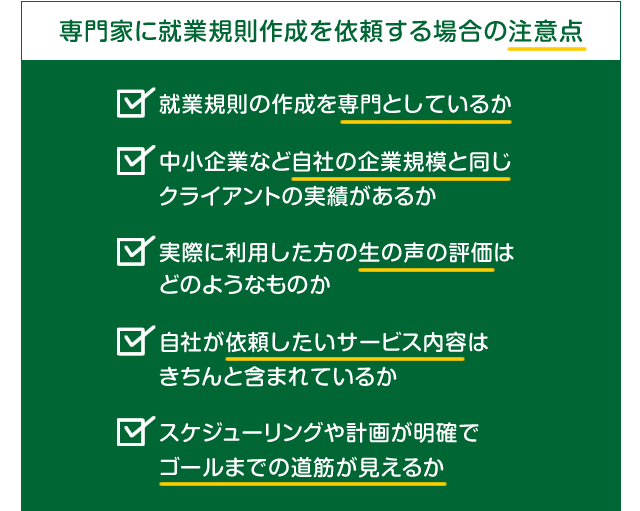 専門家に就業規則作成を依頼する場合の注意点

就業規則の作成を専門としているか

中小企業など自社の企業規模と同じクライアントの実績があるか

実際に利用した方の生の声の評価はどのようなものか

自社が依頼したいサービス内容はきちんと含まれているか

スケジューリングや計画が明確でゴールまでの道筋が見えるか